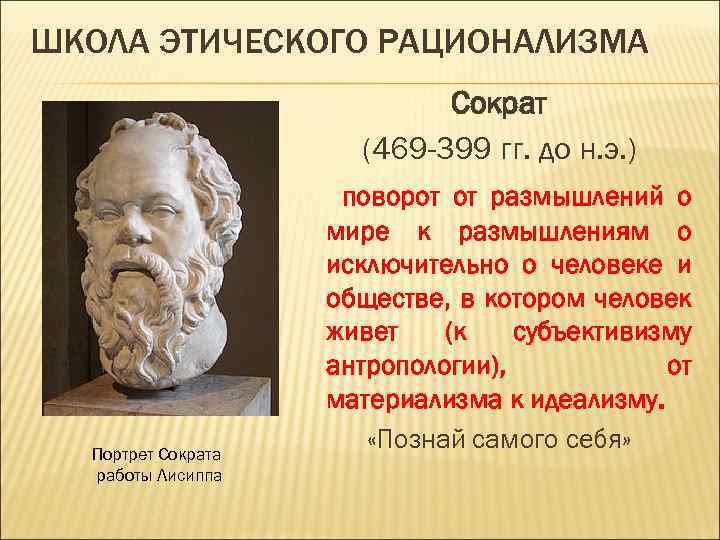 ШКОЛА ЭТИЧЕСКОГО РАЦИОНАЛИЗМА

Сократ

(469-399 гг. до н.э.)

поворот от размышлений о мире к размышлениям о исключительно о человеке и обществе, в котором человек живет (к субъективизму антропологии), от материализма к идеализму.

«Познай самого себя»

Портрет Сократа работы Лисиппа